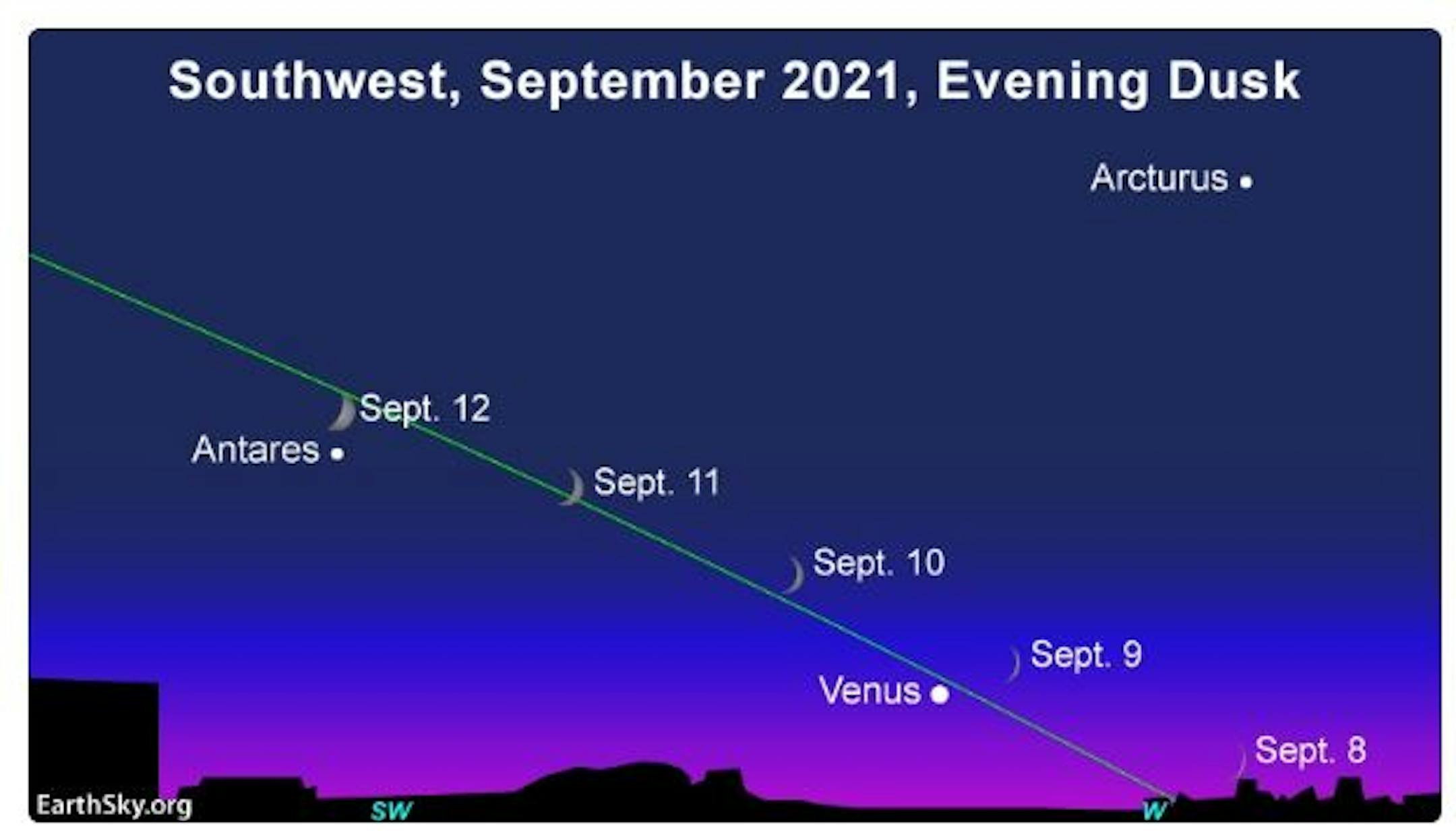 Southwest, September 2021, Evening Dusk

Arcturus

Sept. 12

Antares

Sept. 11

Sept. 10

Sept. 9

Venus

Sept. 8

EarthSky.org

SW

W